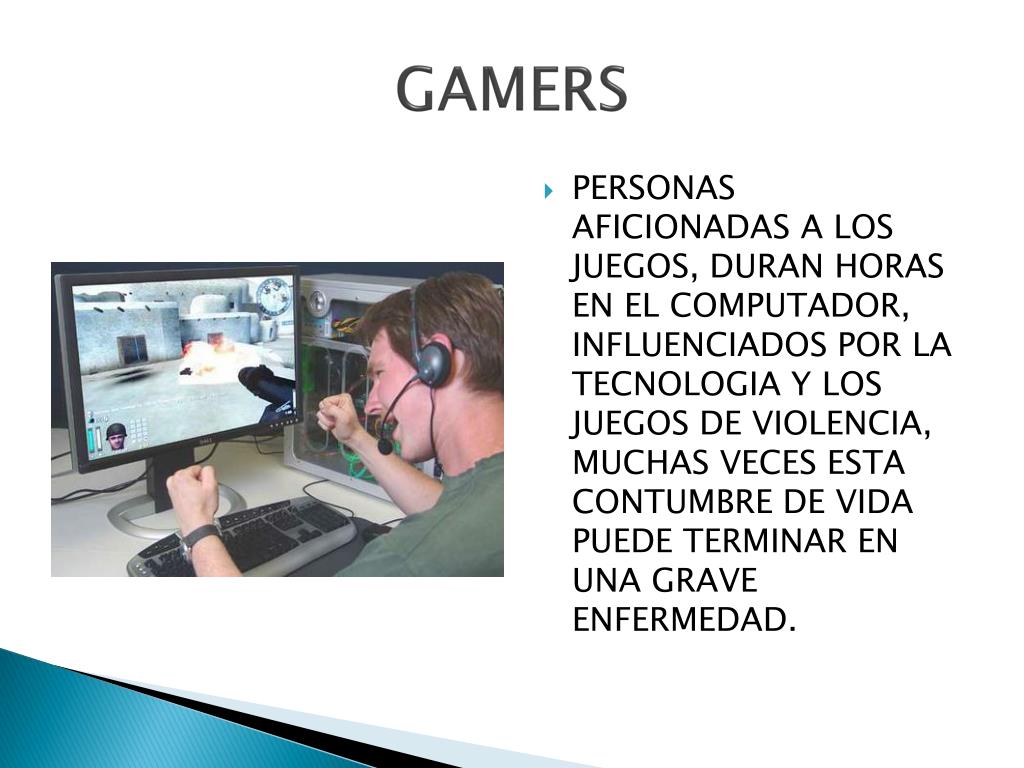 GAMERS

PERSONAS AFICIONADAS A LOS JUEGOS, DURAN HORAS EN EL COMPUTADOR, INFLUENCIADOS POR LA TECNOLOGIA Y LOS JUEGOS DE VIOLENCIA, MUCHAS VECES ESTA CONTUMBRE DE VIDA PUEDE TERMINAR EN UNA GRAVE ENFERMEDAD.